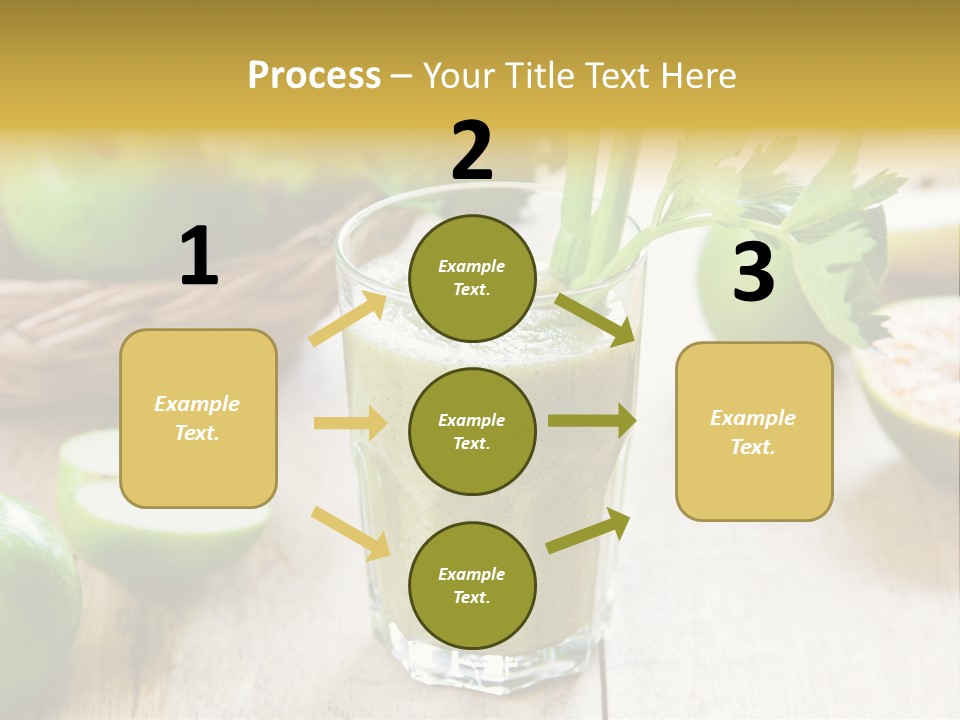 Process – Your Title Text Here

1

Example Text.

2

Example Text.

Example Text.

Example Text.

3

Example Text.